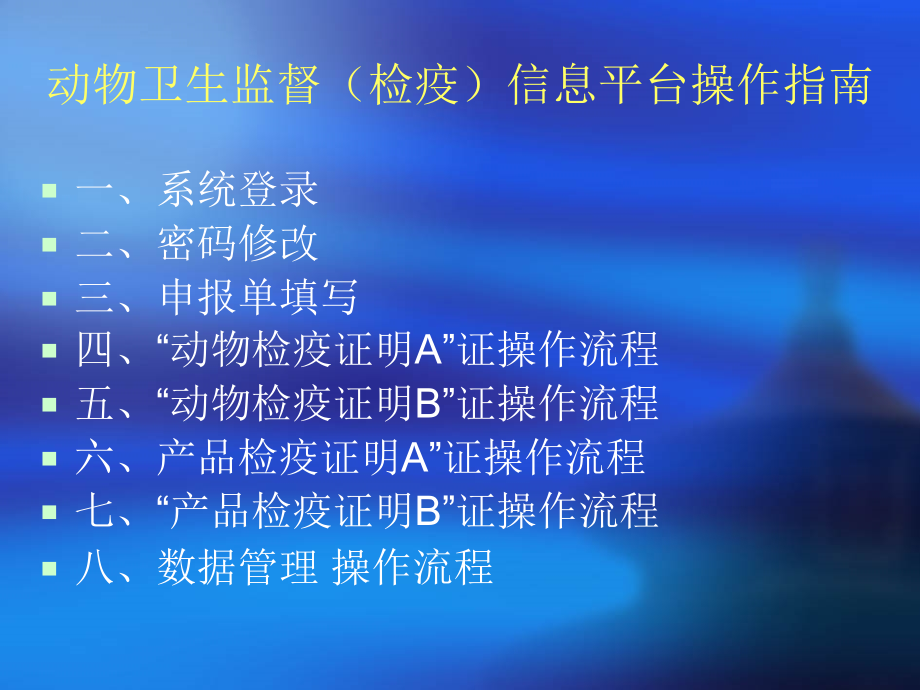 动物卫生监督（检疫）信息平台操作指南

- 一、系统登录
- 二、密码修改
- 三、申报单填写
- 四、“动物检疫证明A”证操作流程
- 五、“动物检疫证明B”证操作流程
- 六、产品检疫证明A”证操作流程
- 七、“产品检疫证明B”证操作流程
- 八、数据管理 操作流程